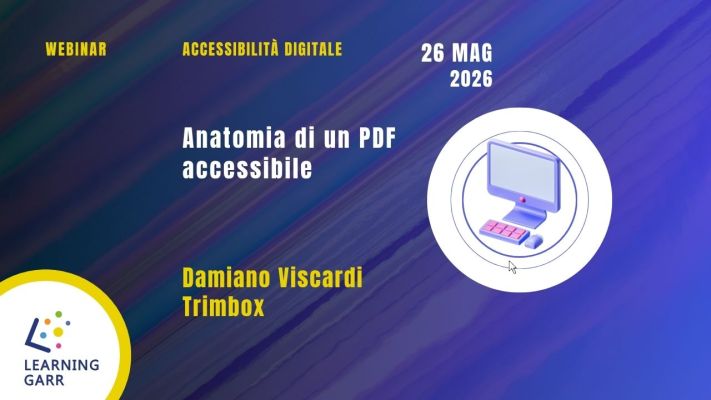 WEBINAR

ACCESSIBILITÀ DIGITALE

26 MAG
2026

Anatomia di un PDF accessibile

Damiano Viscardi
Trimbox

LEARNING
GARR